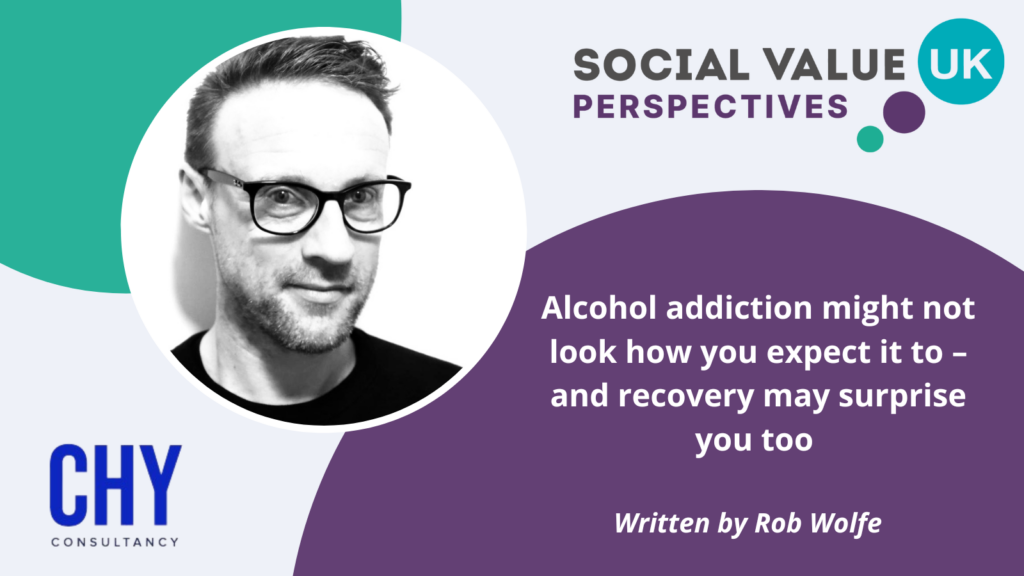 SOCIAL VALUE UK
PERSPECTIVES

Alcohol addiction might not look how you expect it to – and recovery may surprise you too

Written by Rob Wolfe

CHY
CONSULTANCY